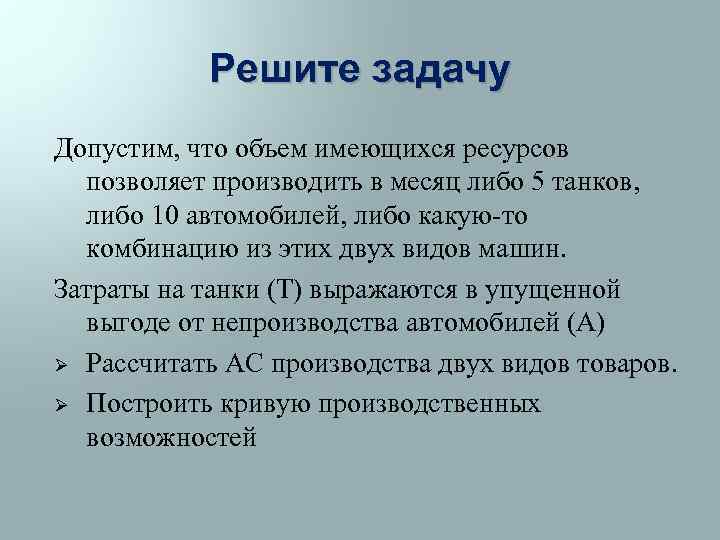 Решите задачу

Допустим, что объем имеющихся ресурсов позволяет производить в месяц либо 5 танков, либо 10 автомобилей, либо какую-то комбинацию из этих двух видов машин.

Затраты на танки (Т) выражаются в упущенной выгоде от непроизводства автомобилей (А)

➢ Рассчитать АС производства двух видов товаров.

➢ Построить кривую производственных возможностей